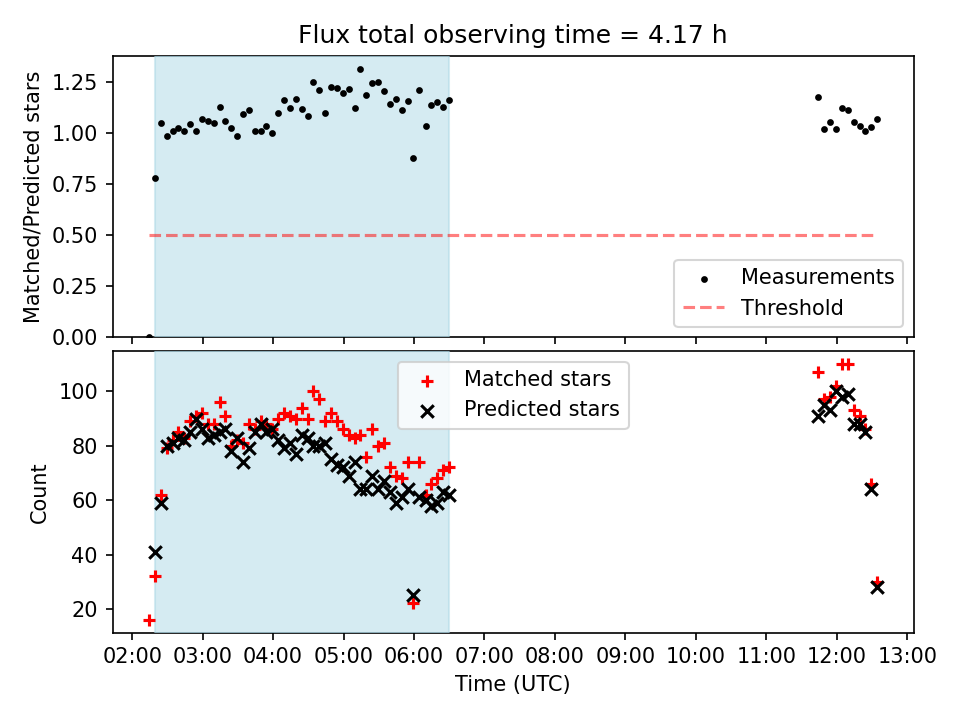 Flux total observing time = 4.17 h

Matched/Predicted stars

1.25
1.00
0.75
0.50
0.25
0.00

Measurements
Threshold

Count

100
80
60
40
20

Matched stars
Predicted stars

02:00 03:00 04:00 05:00 06:00 07:00 08:00 09:00 10:00 11:00 12:00 13:00

Time (UTC)